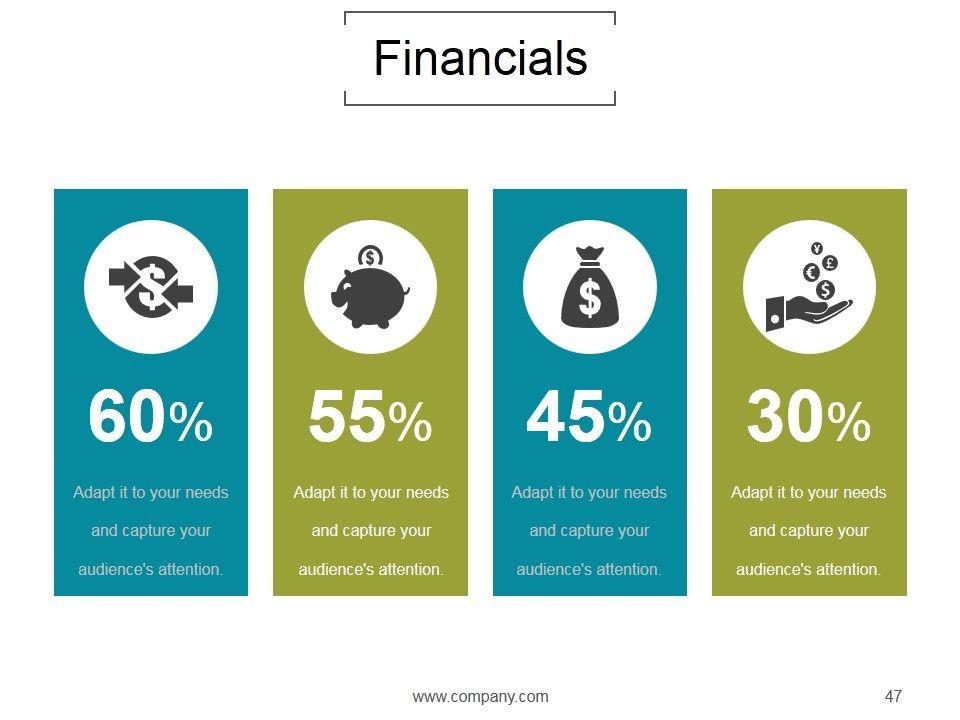 Financials

60%

Adapt it to your needs and capture your audience's attention.

55%

Adapt it to your needs and capture your audience's attention.

45%

Adapt it to your needs and capture your audience's attention.

30%

Adapt it to your needs and capture your audience's attention.

www.company.com

47